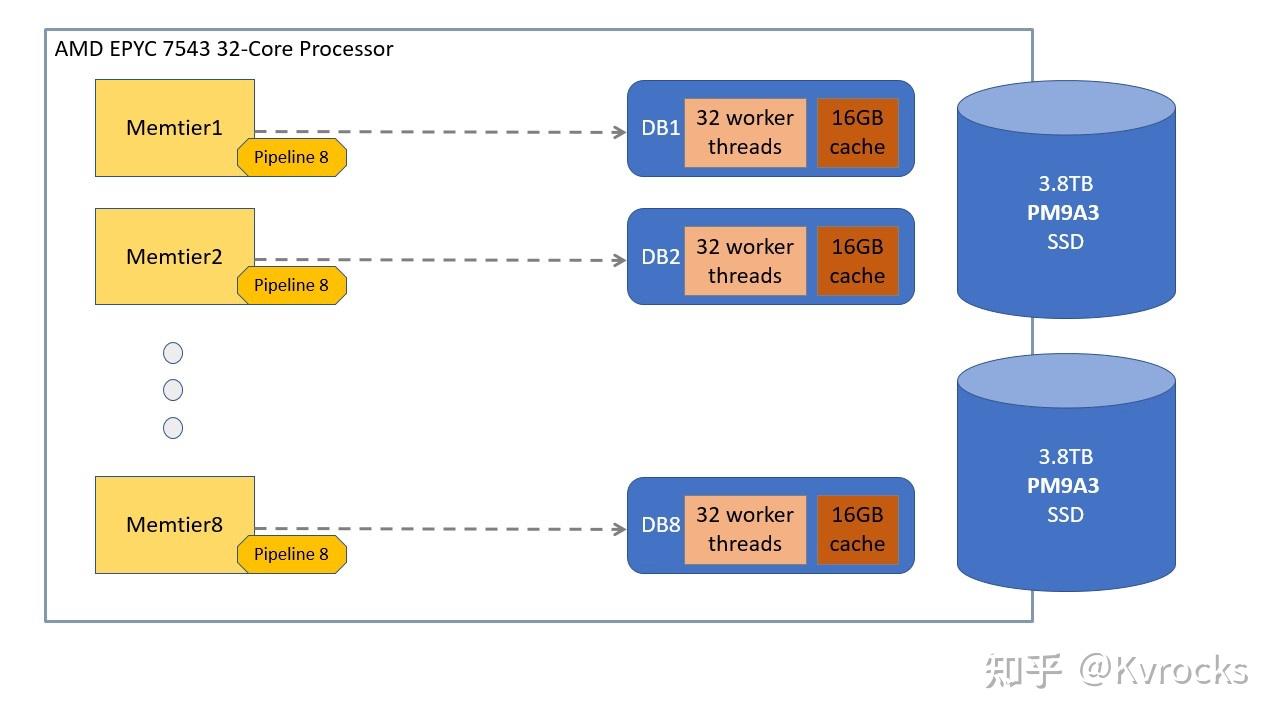 AMD EPYC 7543 32-Core Processor

Memtier1
Pipeline 8

DB1
32 worker threads
16GB cache

Memtier2
Pipeline 8

DB2
32 worker threads
16GB cache

Memtier8
Pipeline 8

DB8
32 worker threads
16GB cache

3.8TB
PM9A3
SSD

3.8TB
PM9A3
SSD

知乎 @Kvrocks